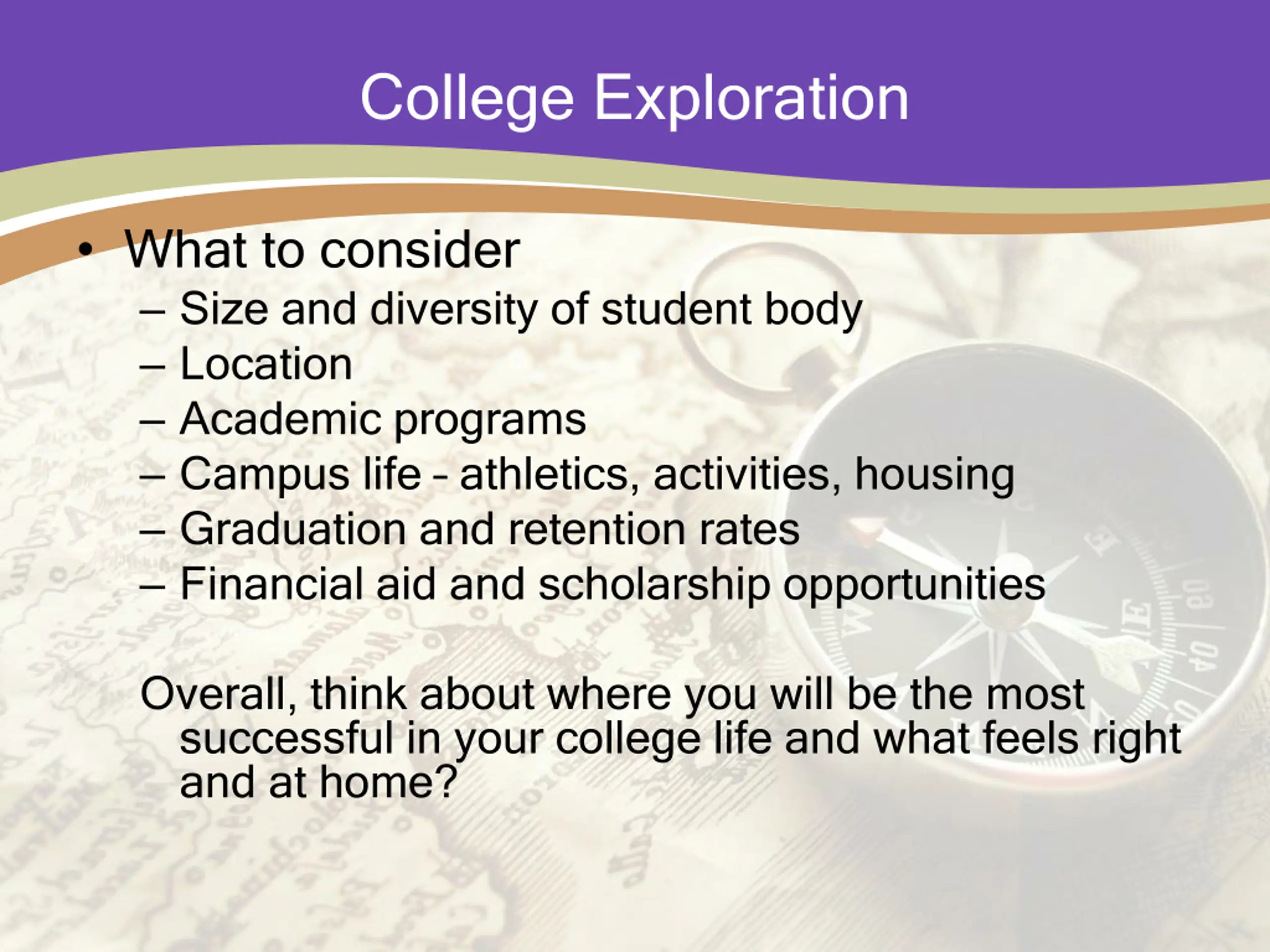 College Exploration

• What to consider
– Size and diversity of student body
– Location
– Academic programs
– Campus life - athletics, activities, housing
– Graduation and retention rates
– Financial aid and scholarship opportunities

Overall, think about where you will be the most successful in your college life and what feels right and at home?